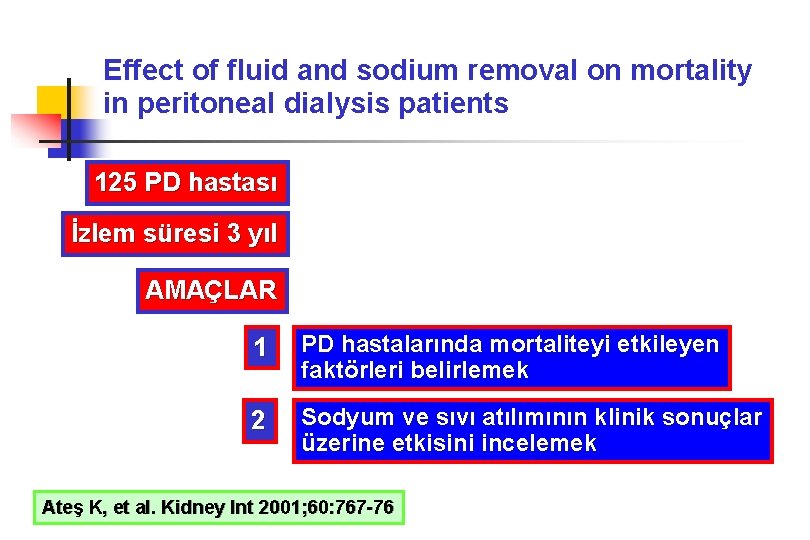 Effect of fluid and sodium removal on mortality in peritoneal dialysis patients

125 PD hastası

İzlem süresi 3 yıl

AMAÇLAR

1

PD hastalarında mortaliteyi etkileyen faktörleri belirlemek

2

Sodyum ve sıvı atılımının klinik sonuçlar üzerine etkisini incelemek

Ateş K, et al. Kidney Int 2001;60:767-76